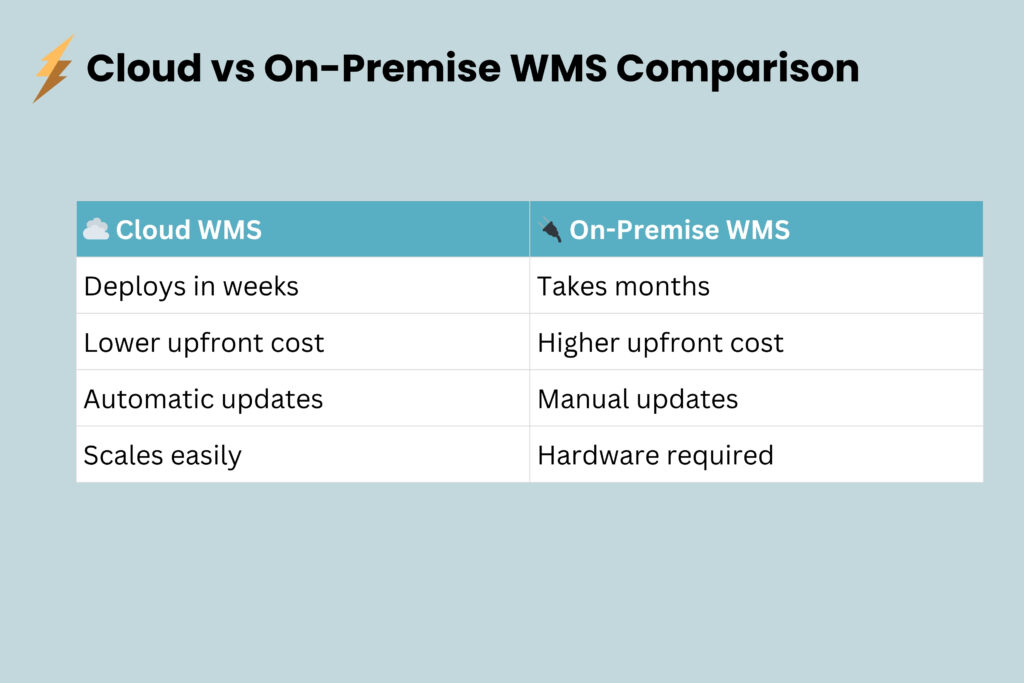 Cloud vs On-Premise WMS Comparison

| Cloud WMS | On-Premise WMS |
|---|---|
| Deploys in weeks | Takes months |
| Lower upfront cost | Higher upfront cost |
| Automatic updates | Manual updates |
| Scales easily | Hardware required |